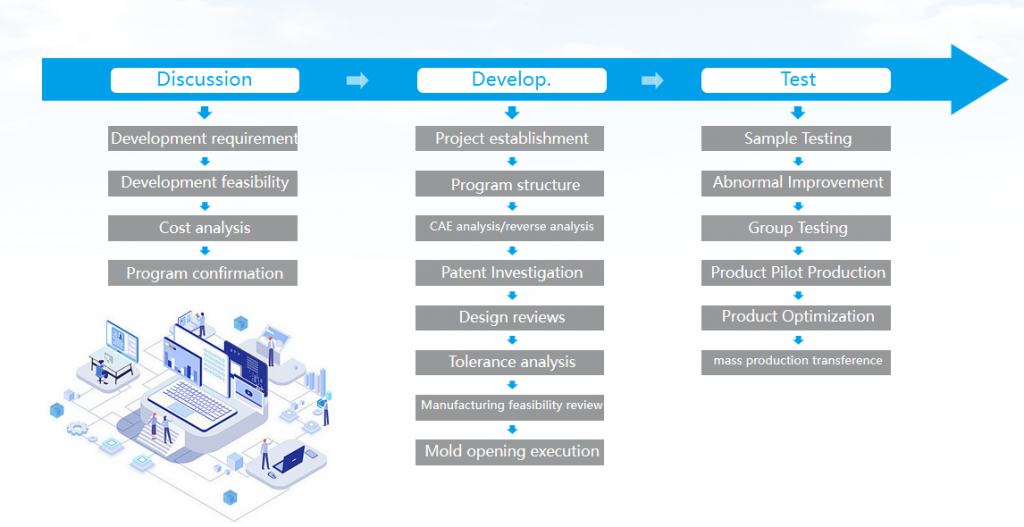 Discussion

Development requirement

Development feasibility

Cost analysis

Program confirmation

Develop.

Project establishment

Program structure

CAE analysis/reverse analysis

Patent Investigation

Design reviews

Tolerance analysis

Manufacturing feasibility review

Mold opening execution

Test

Sample Testing

Abnormal Improvement

Group Testing

Product Pilot Production

Product Optimization

mass production transference